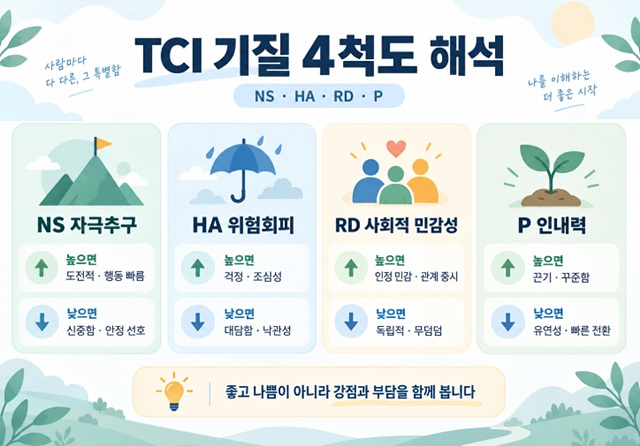 사람마다 다 다른, 그 특별함

TCI 기질 4척도 해석

NS · HA · RD · P

나를 이해하는 더 좋은 시작

NS 자극추구

높으면
도전적 · 행동 빠름

낮으면
신중함 · 안정 선호

HA 위험회피

높으면
걱정 · 조심성

낮으면
대담함 · 낙관성

RD 사회적 민감성

높으면
인정 민감 · 관계 중시

낮으면
독립적 · 무덤덤

P 인내력

높으면
끈기 · 꾸준함

낮으면
유연성 · 빠른 전환

좋고 나쁨이 아니라 강점과 부담을 함께 봅니다